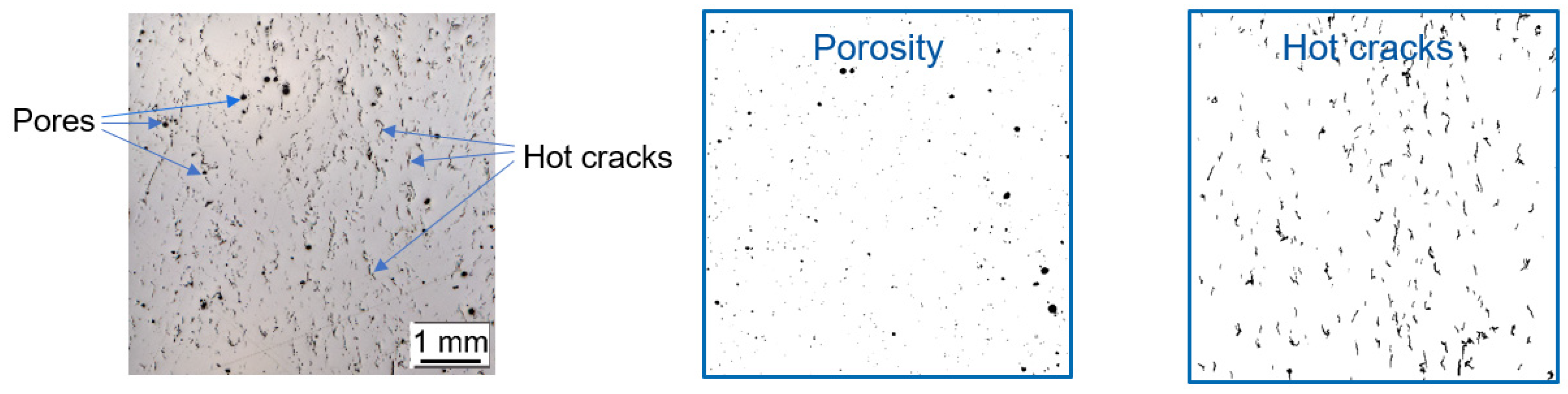 Pores

Hot cracks

1 mm

Porosity

Hot cracks